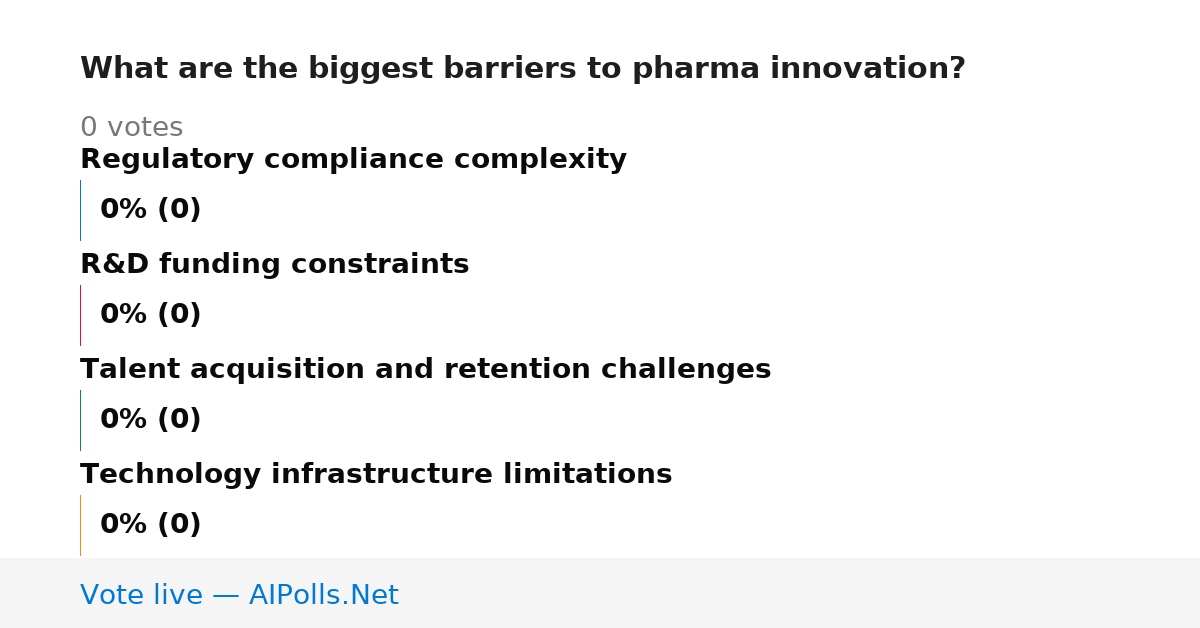 What are the biggest barriers to pharma innovation?

0 votes

Regulatory compliance complexity

0% (0)

R&D funding constraints

0% (0)

Talent acquisition and retention challenges

0% (0)

Technology infrastructure limitations

0% (0)

Vote live — AIPolls.Net